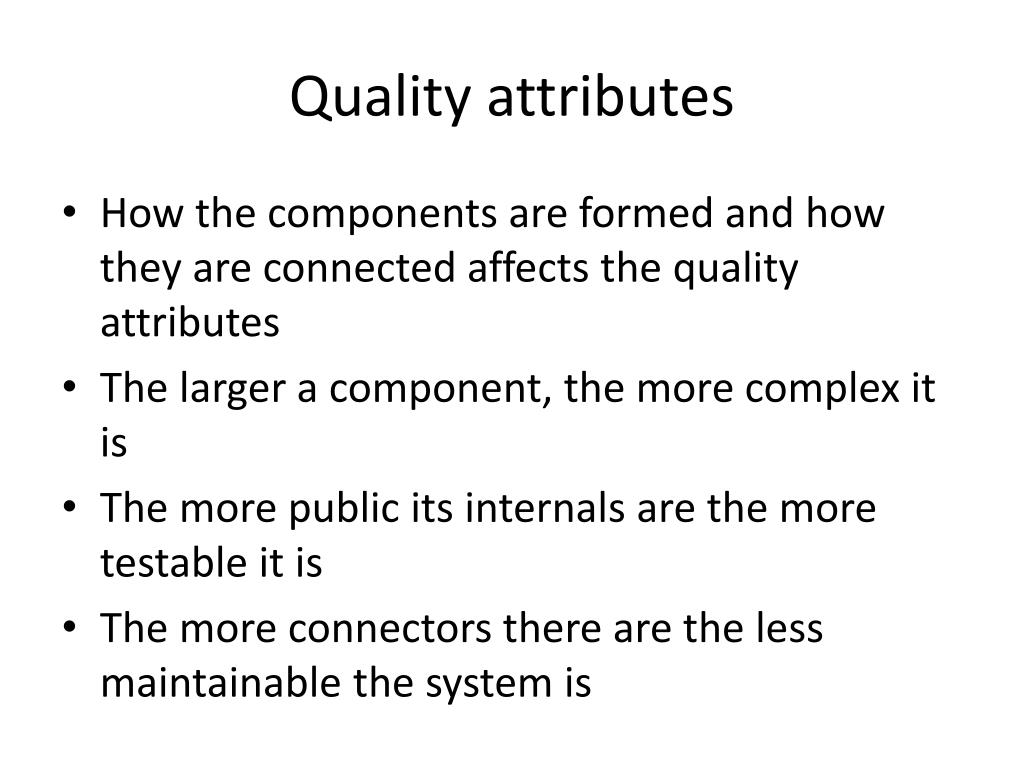 Quality attributes

• How the components are formed and how they are connected affects the quality attributes
• The larger a component, the more complex it is
• The more public its internals are the more testable it is
• The more connectors there are the less maintainable the system is